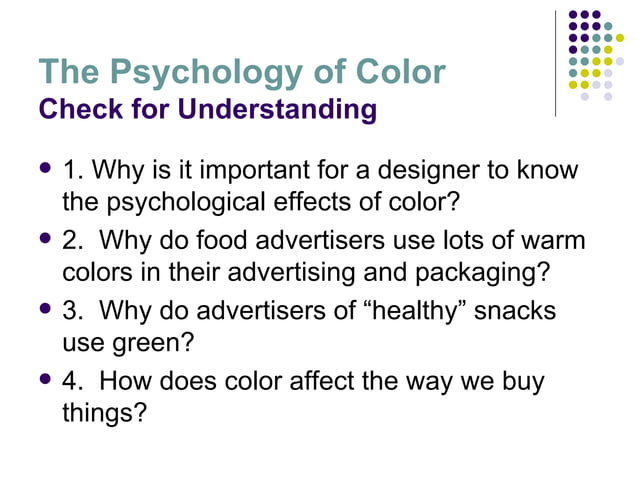 The Psychology of Color
Check for Understanding

- 1. Why is it important for a designer to know the psychological effects of color?
- 2. Why do food advertisers use lots of warm colors in their advertising and packaging?
- 3. Why do advertisers of “healthy” snacks use green?
- 4. How does color affect the way we buy things?